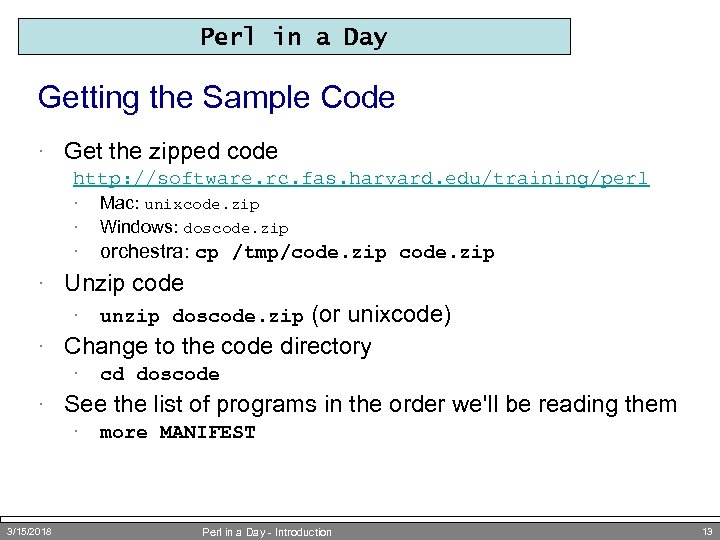 Perl in a Day

Getting the Sample Code

· Get the zipped code
http://software.rc.fas.harvard.edu/training/perl
· Mac: unixcode.zip
· Windows: doscode.zip
· orchestra: cp /tmp/code.zip code.zip

· Unzip code
· unzip doscode.zip (or unixcode)

· Change to the code directory
· cd doscode

· See the list of programs in the order we'll be reading them
· more MANIFEST

3/15/2018 Perl in a Day - Introduction 13